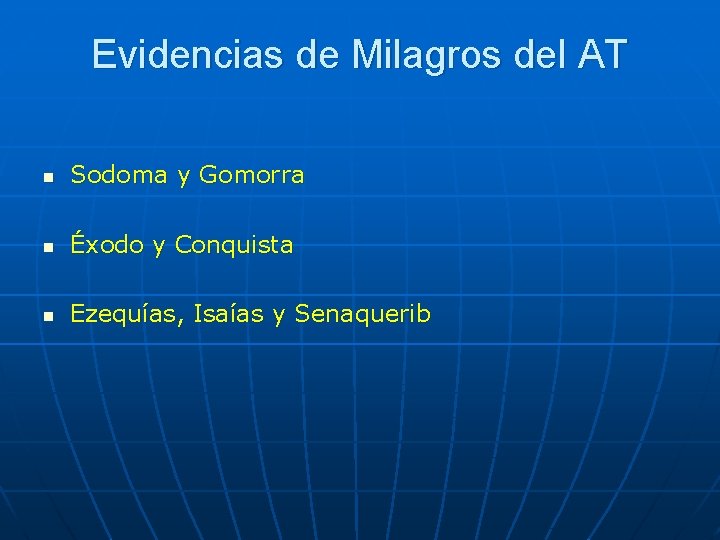 Evidencias de Milagros del AT

- Sodoma y Gomorra
- Éxodo y Conquista
- Ezequías, Isaías y Senaquerib